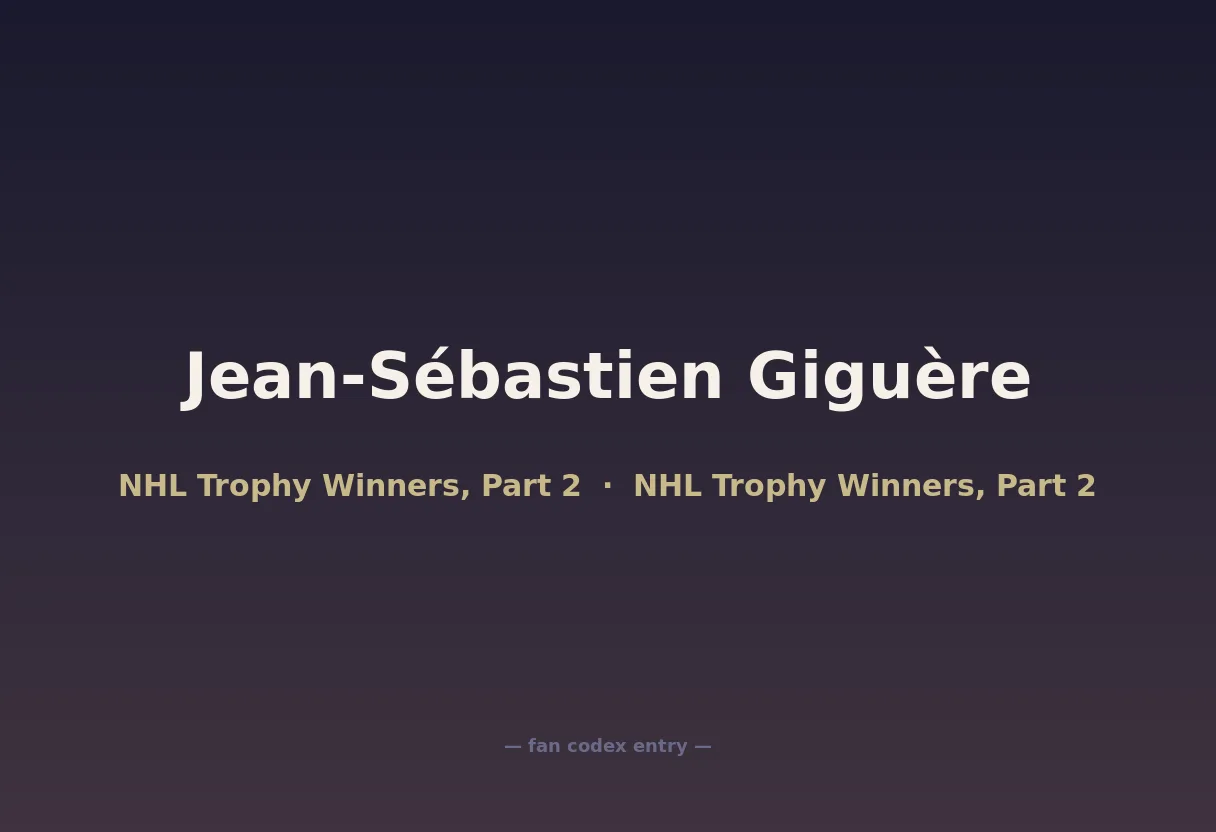 Jean-Sébastien Giguère

NHL Trophy Winners, Part 2 · NHL Trophy Winners, Part 2

— fan codex entry —